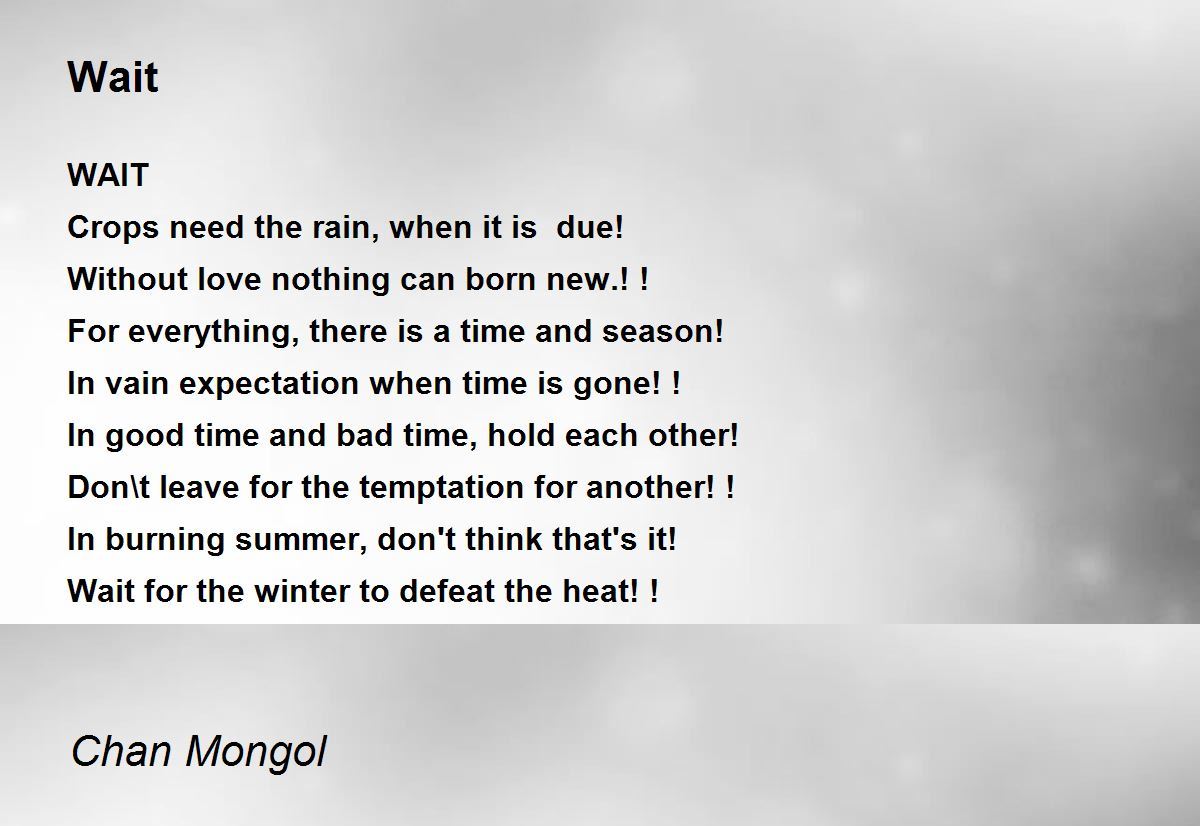 Wait

WAIT
Crops need the rain, when it is due!
Without love nothing can born new.! !
For everything, there is a time and season!
In vain expectation when time is gone! !
In good time and bad time, hold each other!
Don\t leave for the temptation for another! !
In burning summer, don't think that's it!
Wait for the winter to defeat the heat! !

Chan Mongol